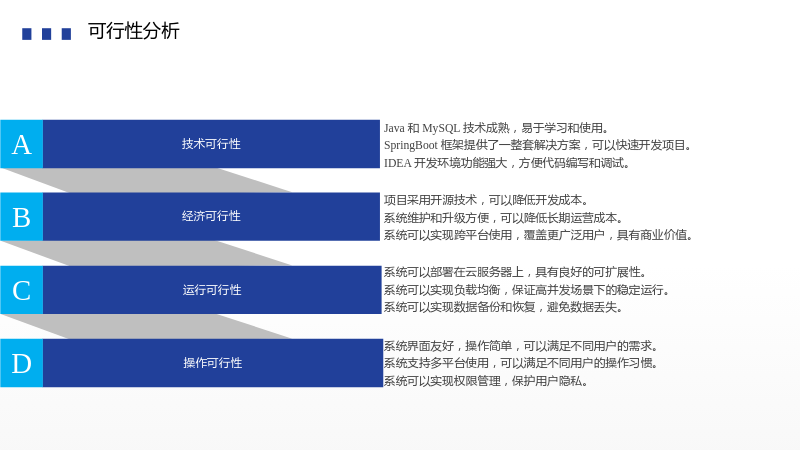 可行性分析

A

技术可行性

Java和MySQL技术成熟，易于学习和使用。
SpringBoot框架提供了一整套解决方案，可以快速开发项目。
IDEA开发环境功能强大，方便代码编写和调试。

B

经济可行性

项目采用开源技术，可以降低开发成本。
系统维护和升级方便，可以降低长期运营成本。
系统可以实现跨平台使用，覆盖更广泛用户，具有商业价值。

C

运行可行性

系统可以部署在云服务器上，具有良好的可扩展性。
系统可以实现负载均衡，保证高并发场景下的稳定运行。
系统可以实现数据备份和恢复，避免数据丢失。

D

操作可行性

系统界面友好，操作简单，可以满足不同用户的需求。
系统支持多平台使用，可以满足不同用户的操作习惯。
系统可以实现权限管理，保护用户隐私。